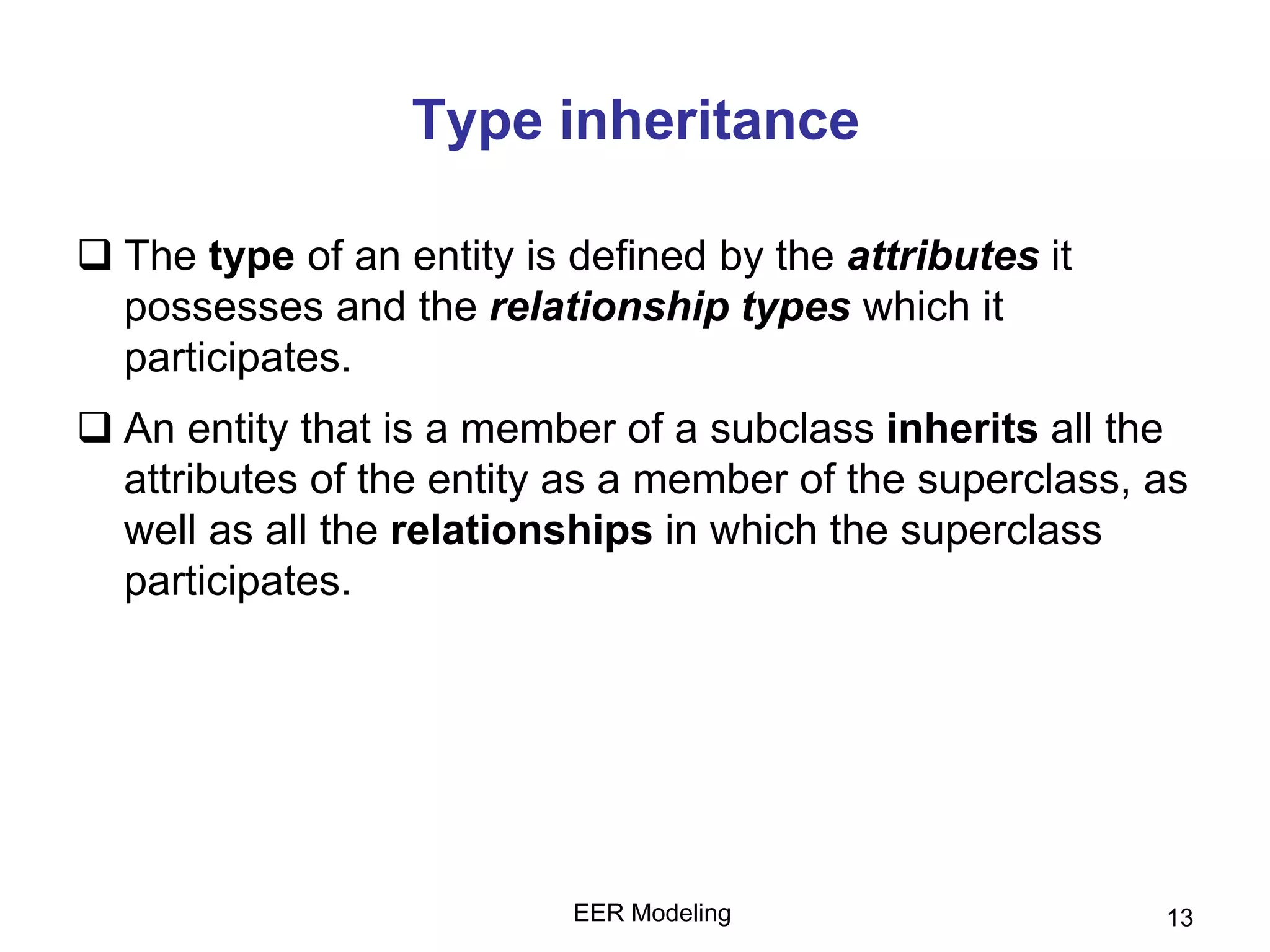 Type inheritance

❑ The type of an entity is defined by the attributes it possesses and the relationship types which it participates.

❑ An entity that is a member of a subclass inherits all the attributes of the entity as a member of the superclass, as well as all the relationships in which the superclass participates.

EER Modeling

13